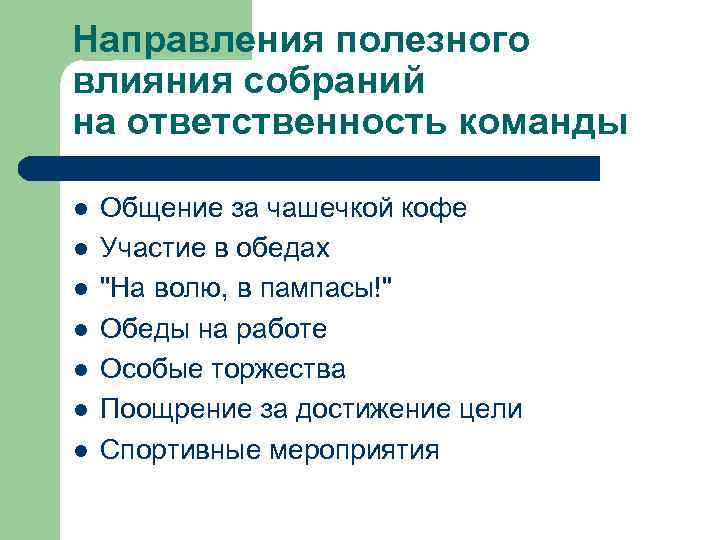 Направления полезного влияния собраний на ответственность команды

- Общение за чашечкой кофе
- Участие в обедах
- "На волю, в пампасы!"
- Обеды на работе
- Особые торжества
- Поощрение за достижение цели
- Спортивные мероприятия